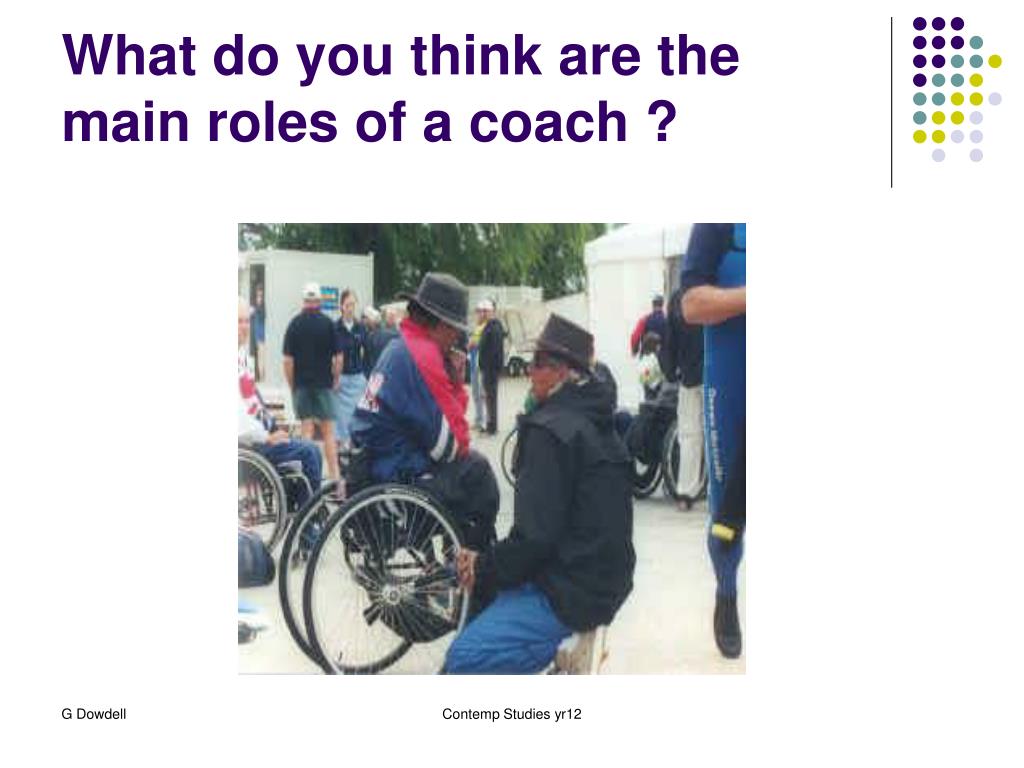 What do you think are the main roles of a coach ?

G Dowdell

Contemp Studies yr12